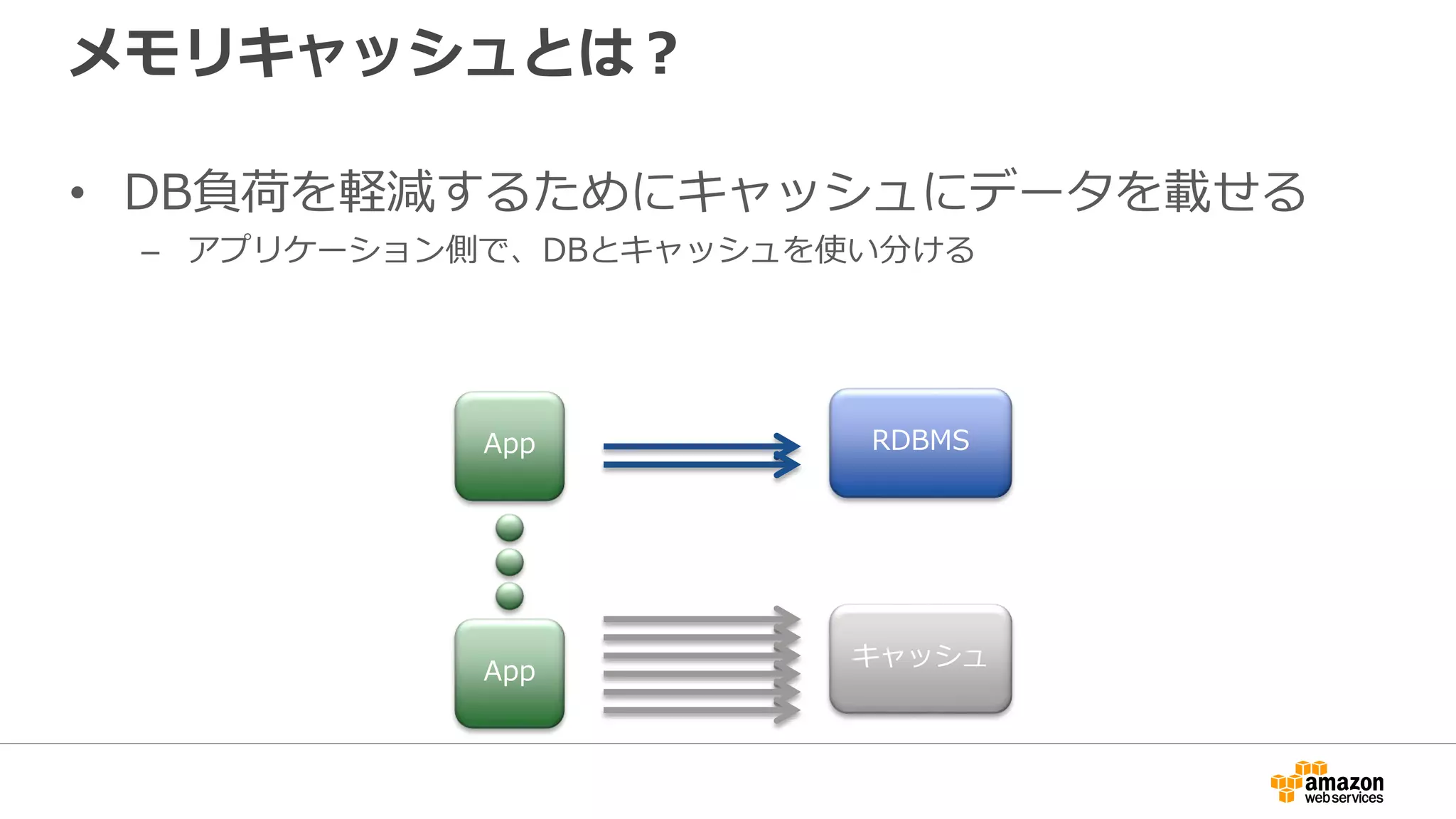 メモリキャッシュとは？

• DB負荷を軽減するためにキャッシュにデータを載せる
– アプリケーション側で、DBとキャッシュを使い分ける

App

RDBMS

App

キャッシュ

amazon web services